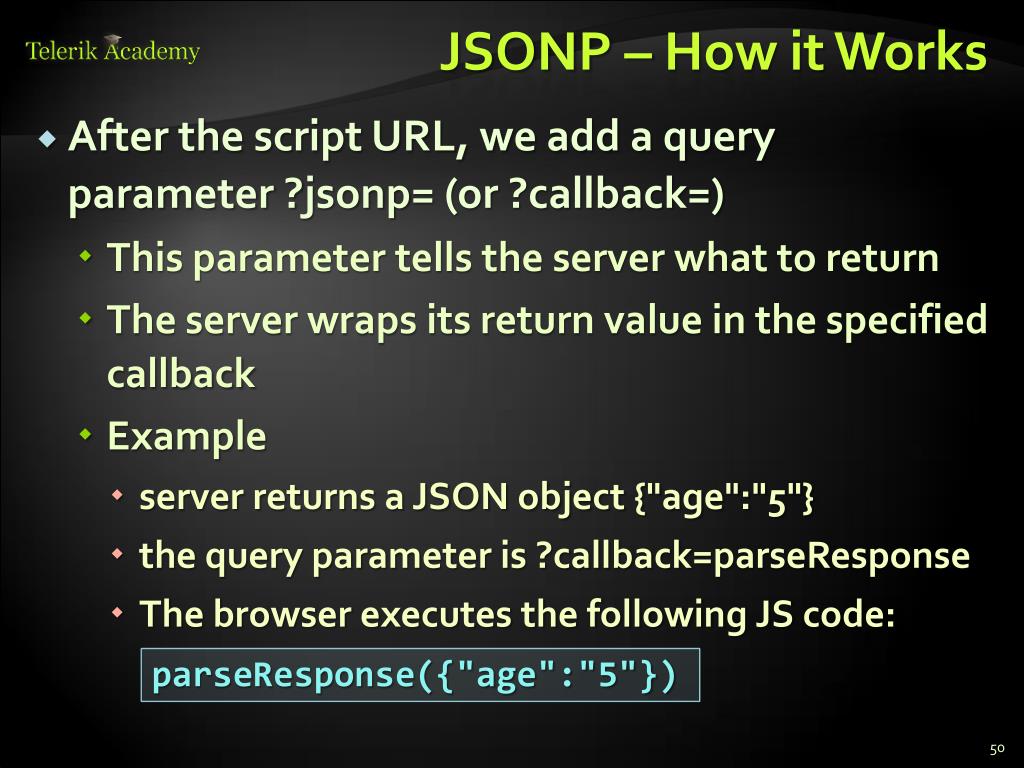 Telerik Academy

JSONP – How it Works

After the script URL, we add a query parameter ?jsonp= (or ?callback=)

This parameter tells the server what to return

The server wraps its return value in the specified callback

Example

server returns a JSON object {"age":"5"}

the query parameter is ?callback=parseResponse

The browser executes the following JS code:

parseResponse({"age":"5"})

50